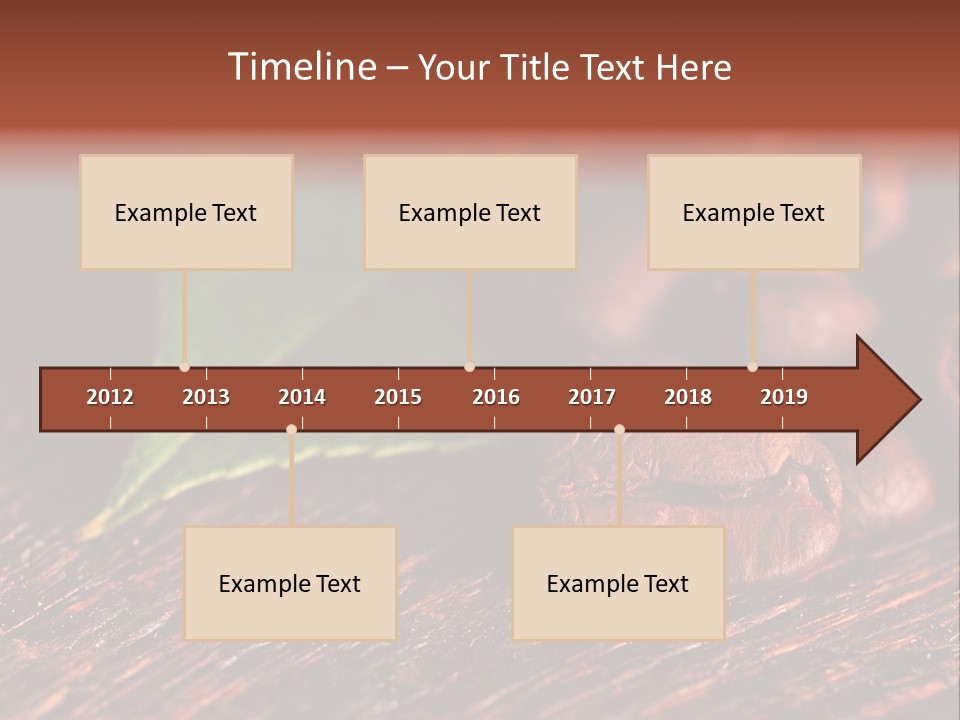 Timeline – Your Title Text Here

Example Text

Example Text

Example Text

2012 2013 2014 2015 2016 2017 2018 2019

Example Text

Example Text